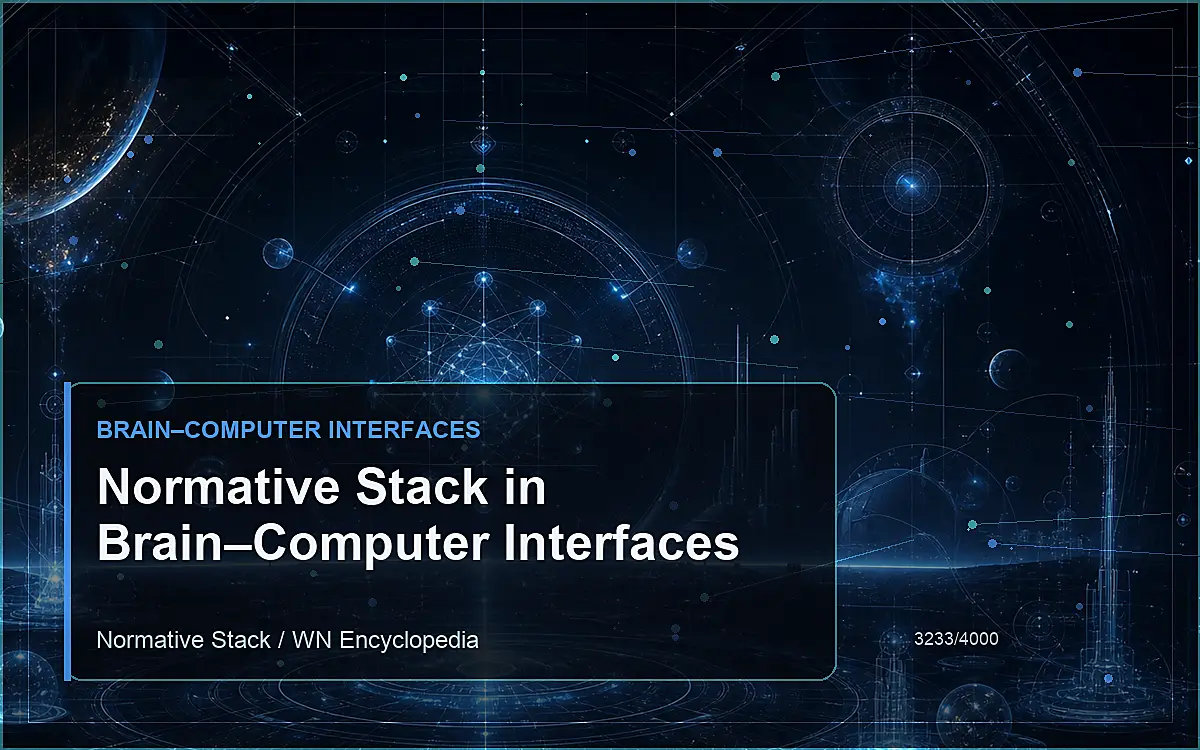 BRAIN–COMPUTER INTERFACES

Normative Stack in Brain–Computer Interfaces

Normative Stack / WN Encyclopedia

3233/4000